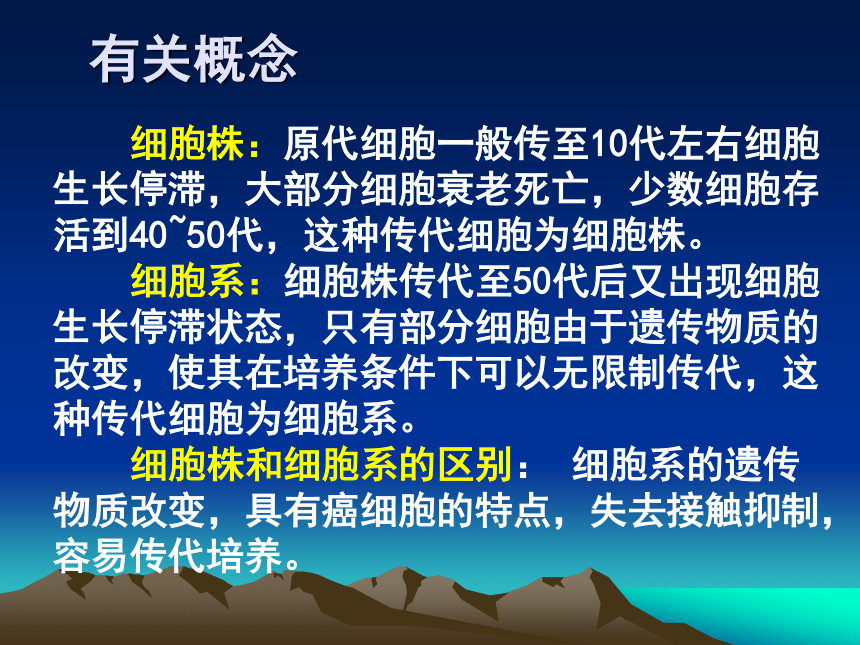 有关概念

细胞株：原代细胞一般传至10代左右细胞生长停滞，大部分细胞衰老死亡，少数细胞存活到40~50代，这种传代细胞为细胞株。

细胞系：细胞株传代至50代后又出现细胞生长停滞状态，只有部分细胞由于遗传物质的改变，使其在培养条件下可以无限制传代，这种传代细胞为细胞系。

细胞株和细胞系的区别： 细胞系的遗传物质改变，具有癌细胞的特点，失去接触抑制，容易传代培养。